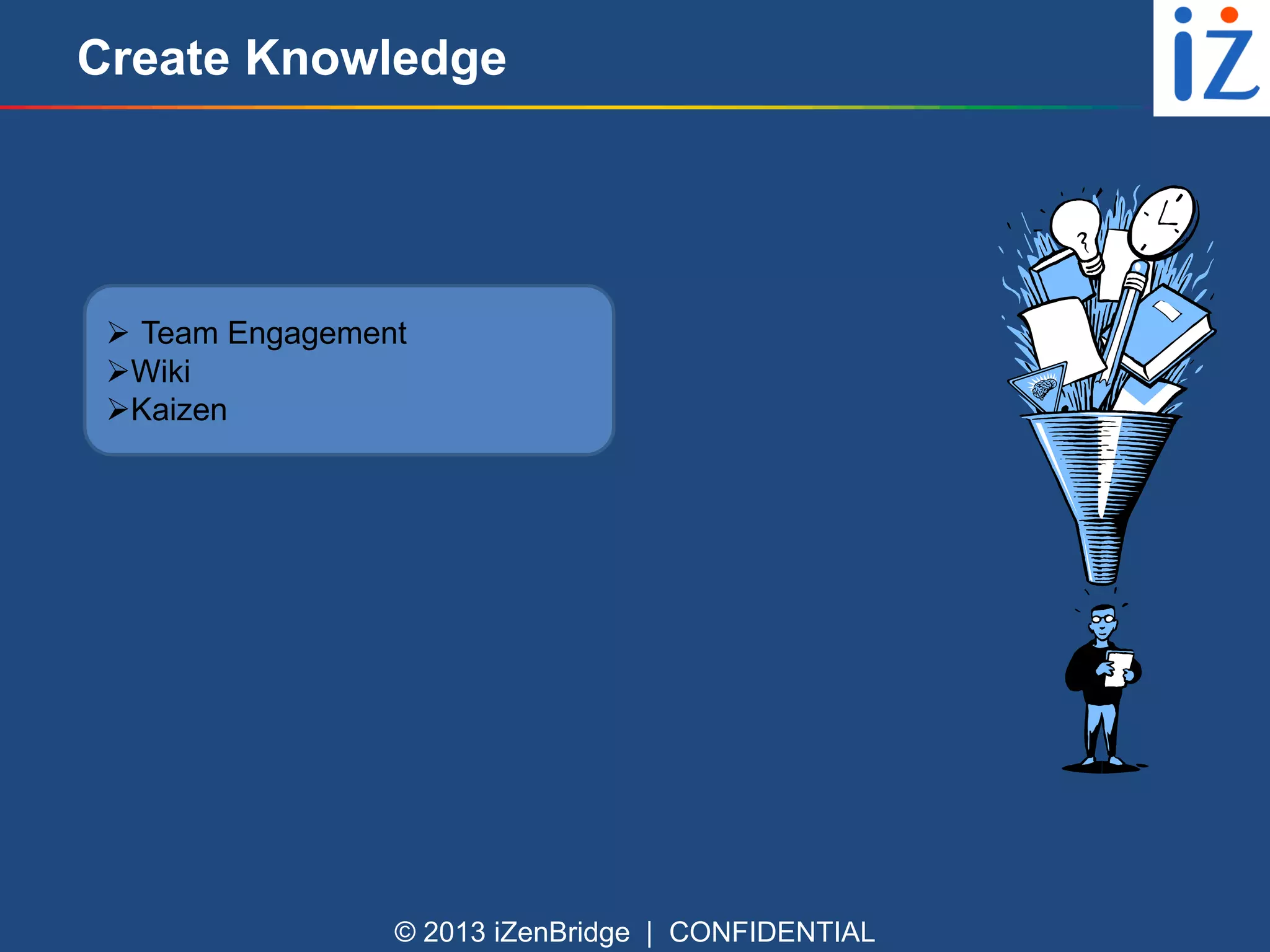 Create Knowledge

iZ

➢ Team Engagement
➢Wiki
➢Kaizen

© 2013 iZenBridge | CONFIDENTIAL